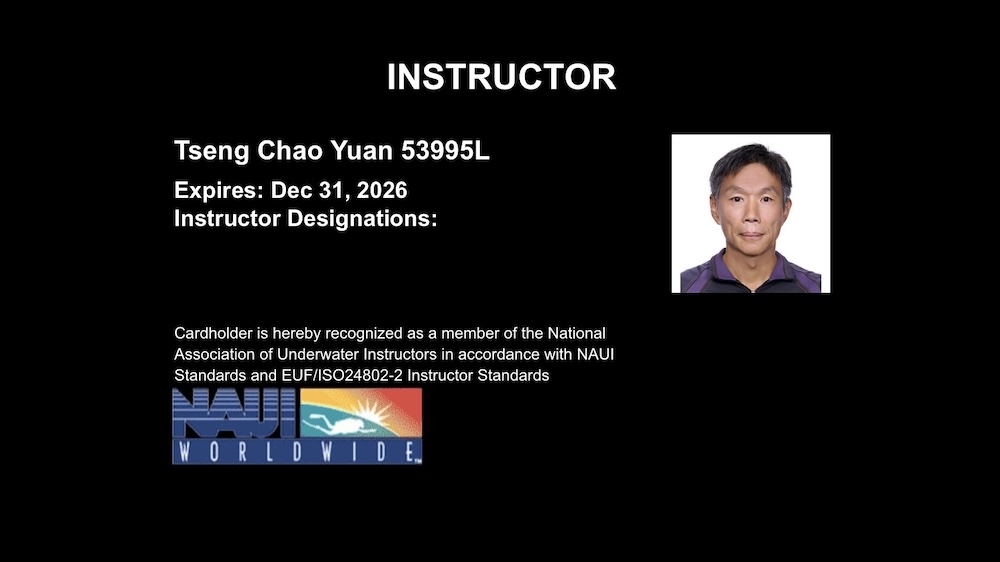 INSTRUCTOR

Tseng Chao Yuan 53995L

Expires: Dec 31, 2026
Instructor Designations:

Cardholder is hereby recognized as a member of the National Association of Underwater Instructors in accordance with NAUI Standards and EUF/ISO24802-2 Instructor Standards

NAUI
WORLDWIDE™